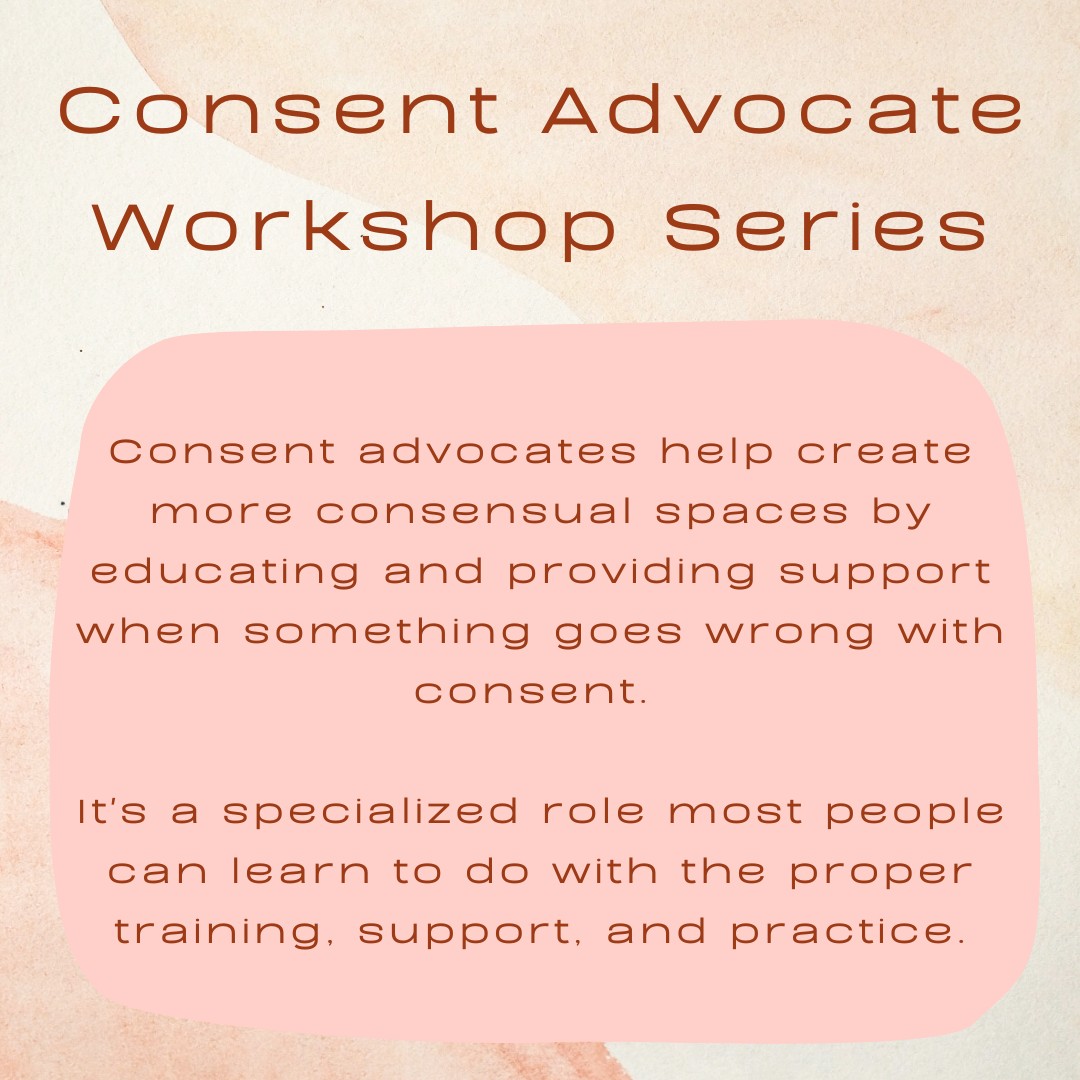 Consent Advocate Workshop Series

Consent advocates help create more consensual spaces by educating and providing support when something goes wrong with consent.

It's a specialized role most people can learn to do with the proper training, support, and practice.